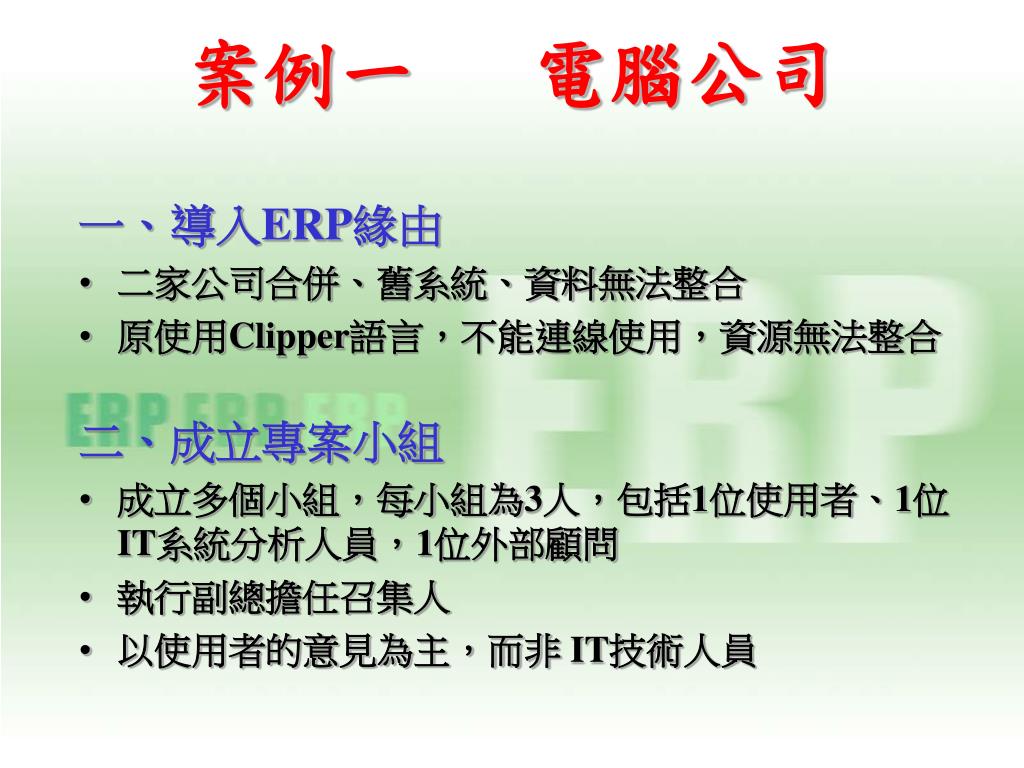 案例一　電腦公司

一、導入ERP緣由
• 二家公司合併、舊系統、資料無法整合
• 原使用Clipper語言，不能連線使用，資源無法整合

ERP ERP ERP

ERP

二、成立專案小組
• 成立多個小組，每小組為3人，包括1位使用者、1位IT系統分析人員，1位外部顧問
• 執行副總擔任召集人
• 以使用者的意見為主，而非 IT技術人員